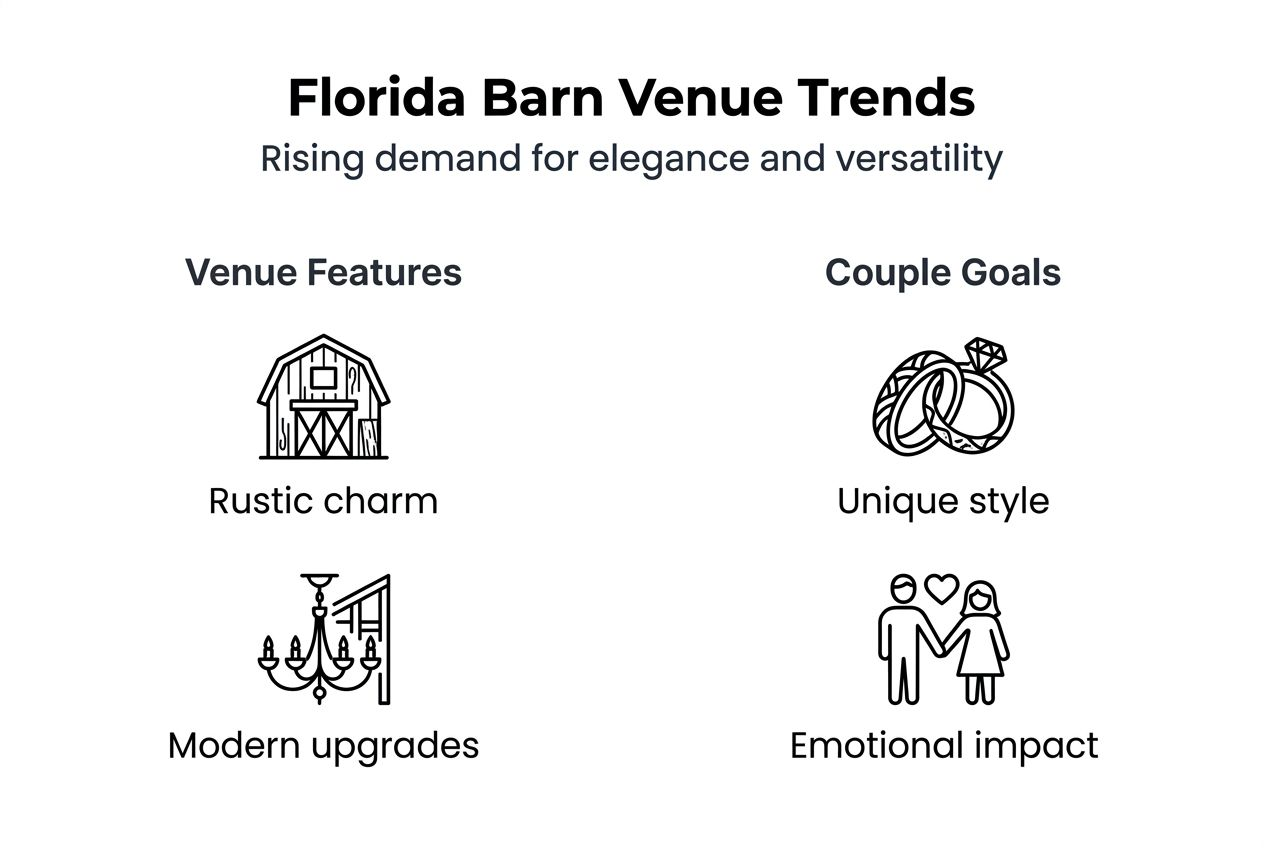 Florida Barn Venue Trends

Rising demand for elegance and versatility

Venue Features

Rustic charm

Modern upgrades

Couple Goals

Unique style

Emotional impact